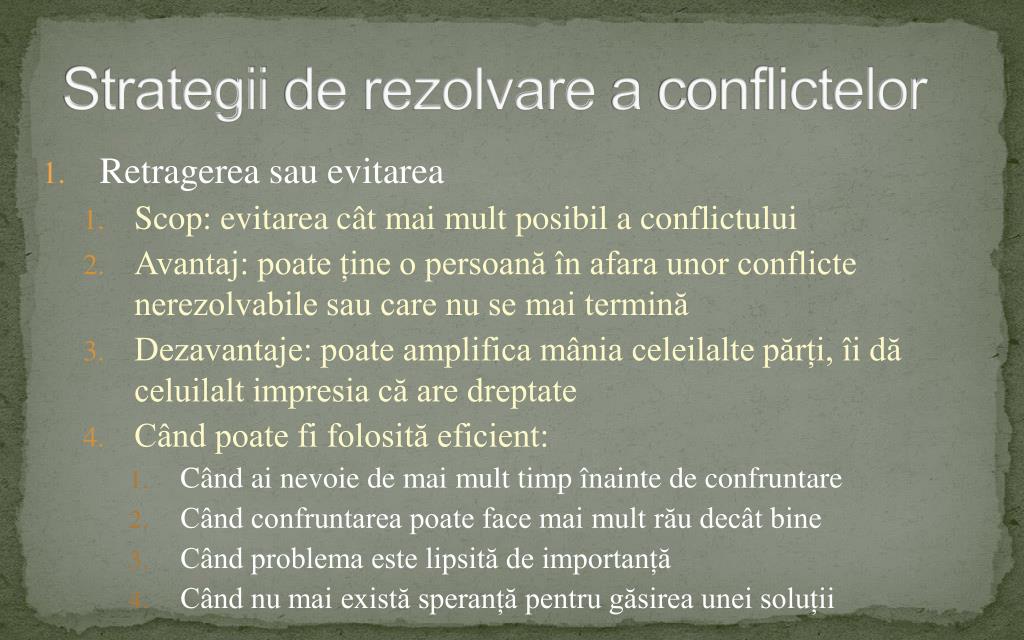 Strategii de rezolvare a conflictelor

1. Retragerea sau evitarea
   1. Scop: evitarea cât mai mult posibil a conflictului
   2. Avantaj: poate ține o persoană în afara unor conflicte nerezolvabile sau care nu se mai termină
   3. Dezavantaje: poate amplifica mânia celeilalte părți, îi dă celuilalt impresia că are dreptate
   4. Când poate fi folosită eficient:
      1. Când ai nevoie de mai mult timp înainte de confruntare
      2. Când confruntarea poate face mai mult rău decât bine
      3. Când problema este lipsită de importanță
      4. Când nu mai există speranță pentru găsirea unei soluții